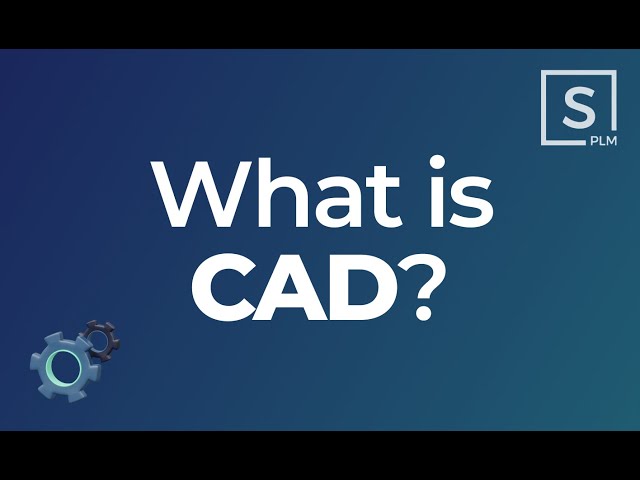 S
PLM

What is
CAD?